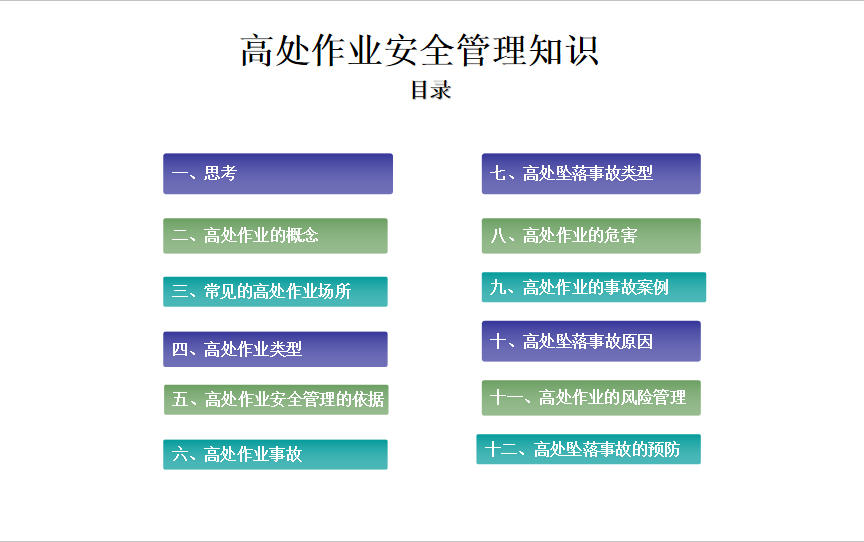 高处作业安全管理知识

目录

一、思考

二、高处作业的概念

三、常见的高处作业场所

四、高处作业类型

五、高处作业安全管理的依据

六、高处作业事故

七、高处坠落事故类型

八、高处作业的危害

九、高处作业的事故案例

十、高处坠落事故原因

十一、高处作业的风险管理

十二、高处坠落事故的预防